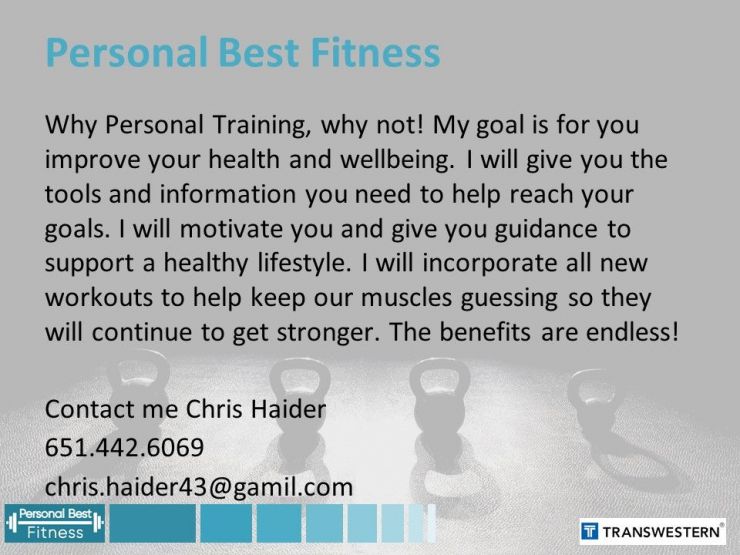 Personal Best Fitness

Why Personal Training, why not! My goal is for you improve your health and wellbeing. I will give you the tools and information you need to help reach your goals. I will motivate you and give you guidance to support a healthy lifestyle. I will incorporate all new workouts to help keep our muscles guessing so they will continue to get stronger. The benefits are endless!

Contact me Chris Haider
651.442.6069
chris.haider43@gamil.com

Personal Best Fitness

TRANSWESTERN®